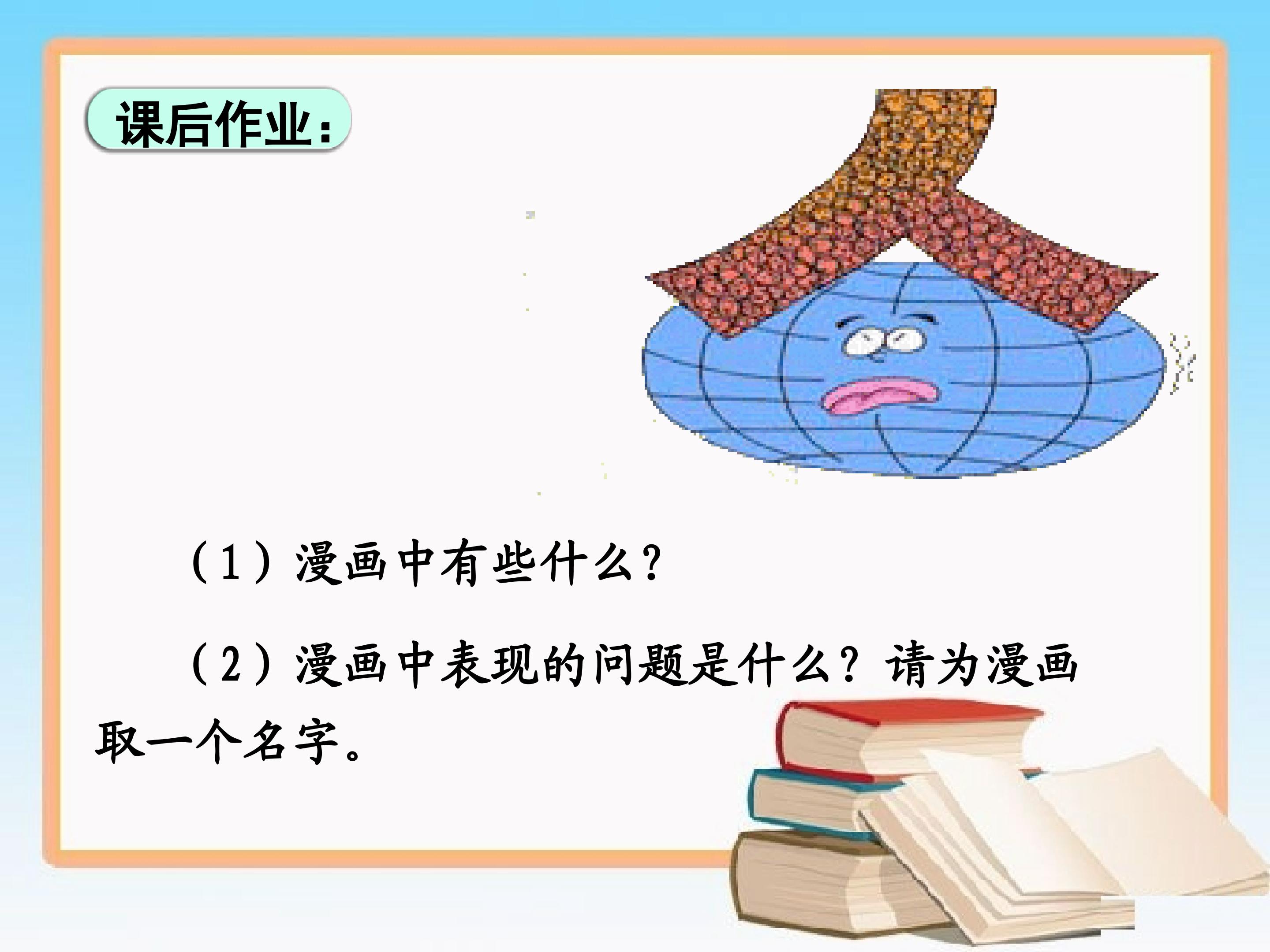 课后作业:

(1)漫画中有些什么?

(2)漫画中表现的问题是什么?请为漫画取一个名字。